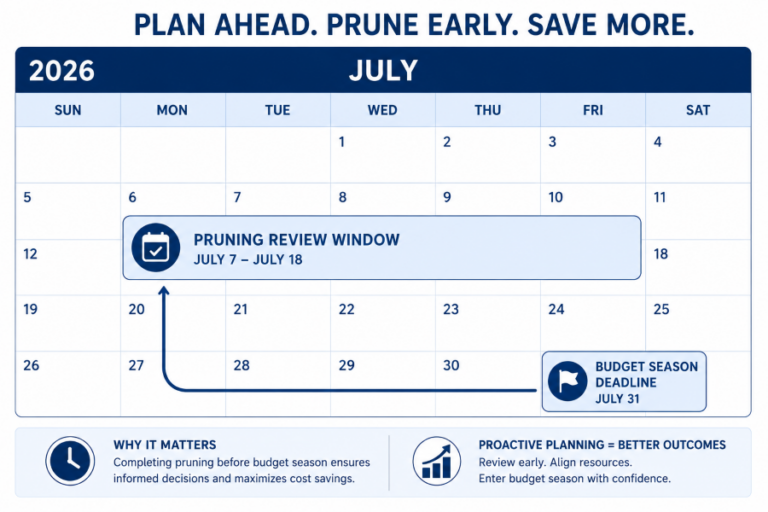 PLAN AHEAD. PRUNE EARLY. SAVE MORE.

2026 JULY

| SUN | MON | TUE | WED | THU | FRI | SAT |
|---|---|---|---|---|---|---|
| | | | 1 | 2 | 3 | 4 |
| 5 | 6 | 7 | 8 | 9 | 10 | 11 |
| 12 | | | | | | 18 |
| 19 | 20 | 21 | 22 | 23 | 24 | 25 |
| 26 | 27 | 28 | 29 | 30 | | |

PRUNING REVIEW WINDOW
JULY 7 – JULY 18

BUDGET SEASON DEADLINE
JULY 31

WHY IT MATTERS
Completing pruning before budget season ensures informed decisions and maximizes cost savings.

PROACTIVE PLANNING = BETTER OUTCOMES
Review early. Align resources.
Enter budget season with confidence.